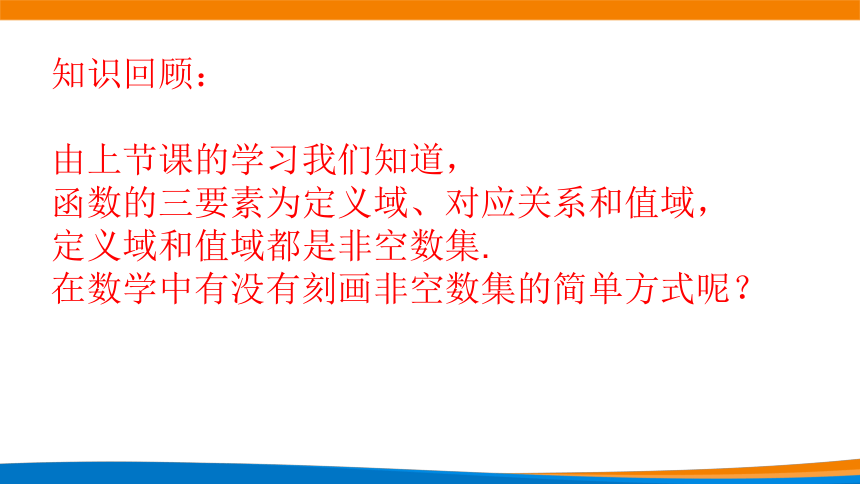 知识回顾：

由上节课的学习我们知道，
函数的三要素为定义域、对应关系和值域，
定义域和值域都是非空数集.
在数学中有没有刻画非空数集的简单方式呢？